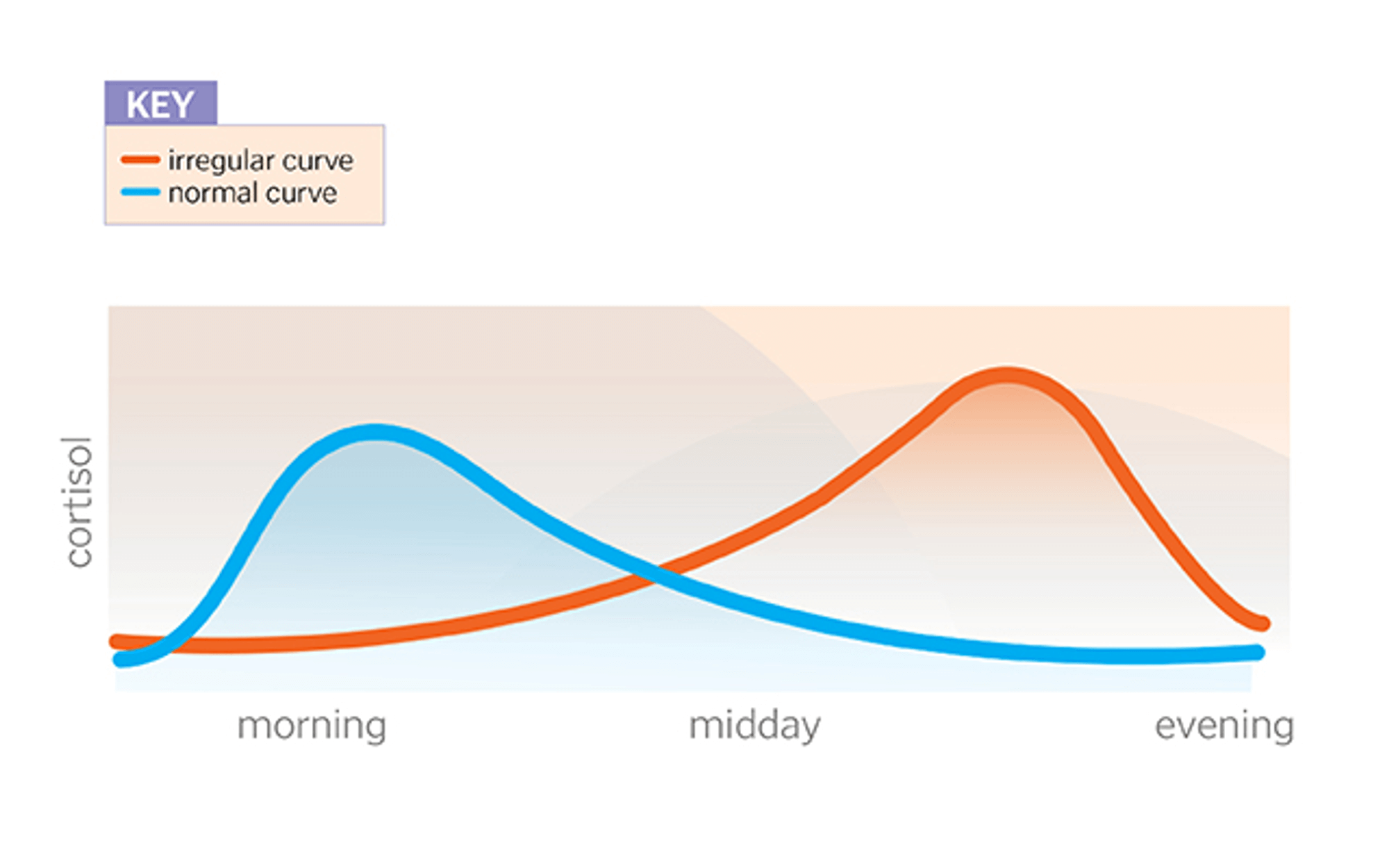 KEY
irregular curve
normal curve

cortisol

morning
midday
evening